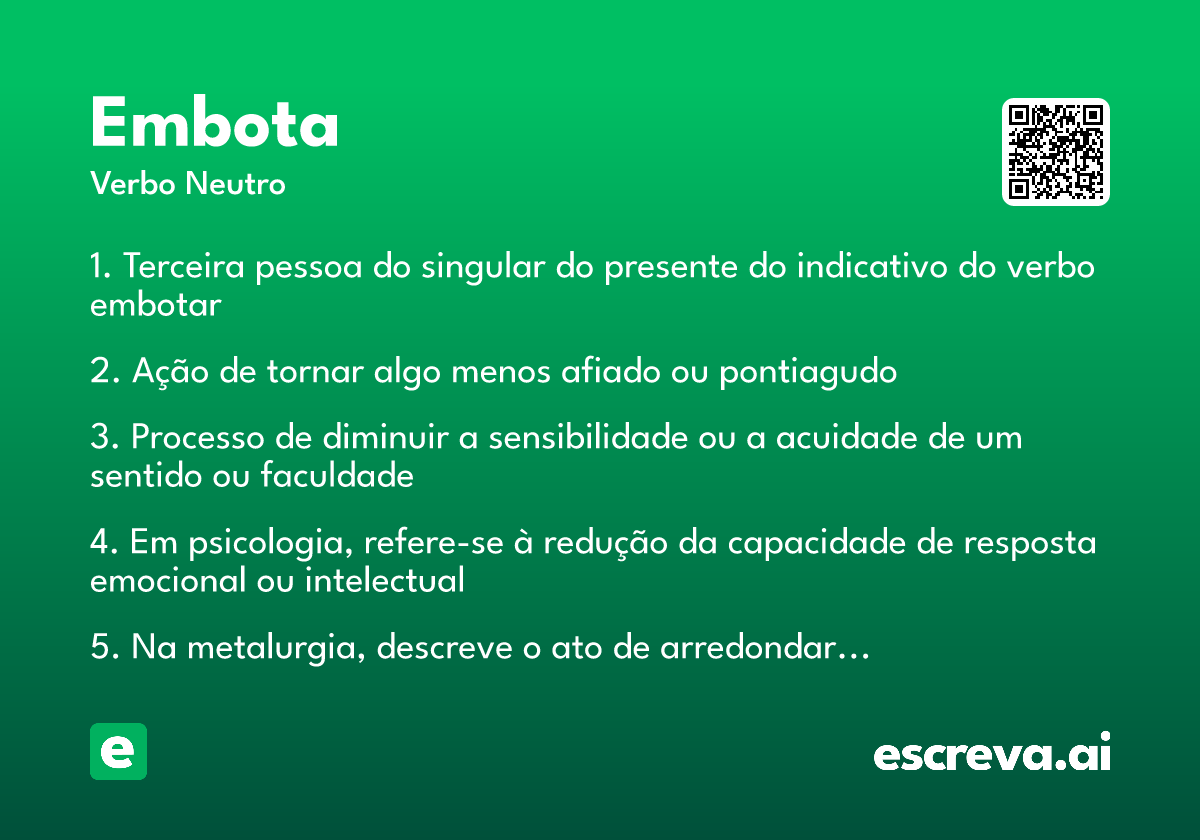 Embota

Verbo Neutro

1. Terceira pessoa do singular do presente do indicativo do verbo embotar

2. Ação de tornar algo menos afiado ou pontiagudo

3. Processo de diminuir a sensibilidade ou a acuidade de um sentido ou faculdade

4. Em psicologia, refere-se à redução da capacidade de resposta emocional ou intelectual

5. Na metalurgia, descreve o ato de arredondar...

e

escreva.ai